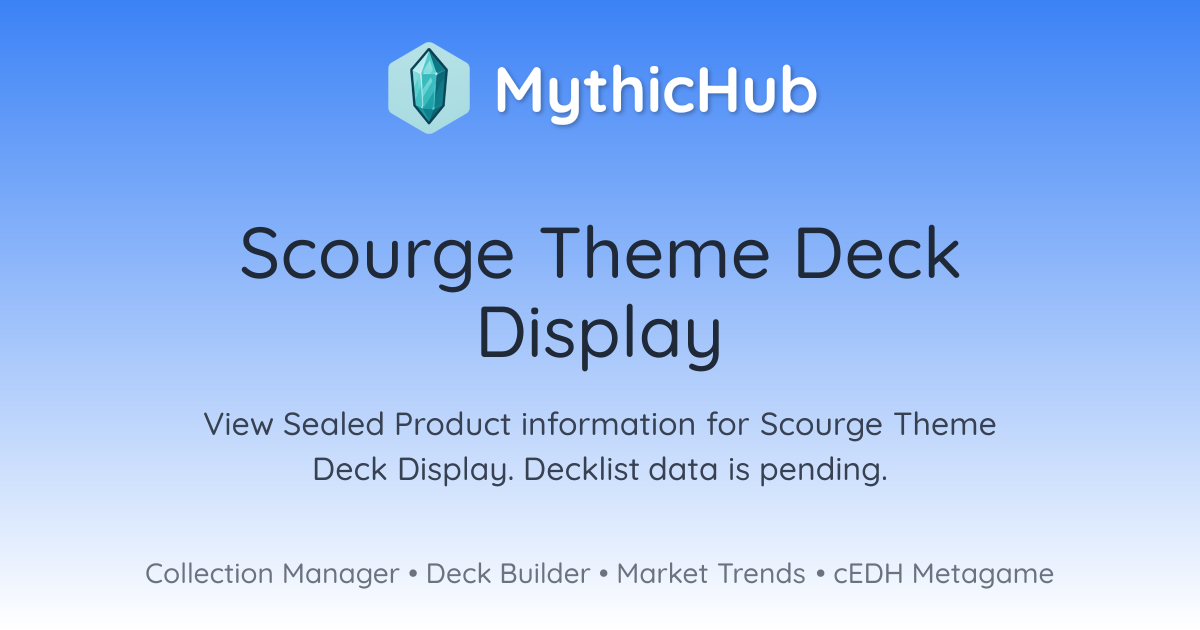 MythicHub

Scourge Theme Deck Display

View Sealed Product information for Scourge Theme Deck Display. Decklist data is pending.

Collection Manager • Deck Builder • Market Trends • cEDH Metagame